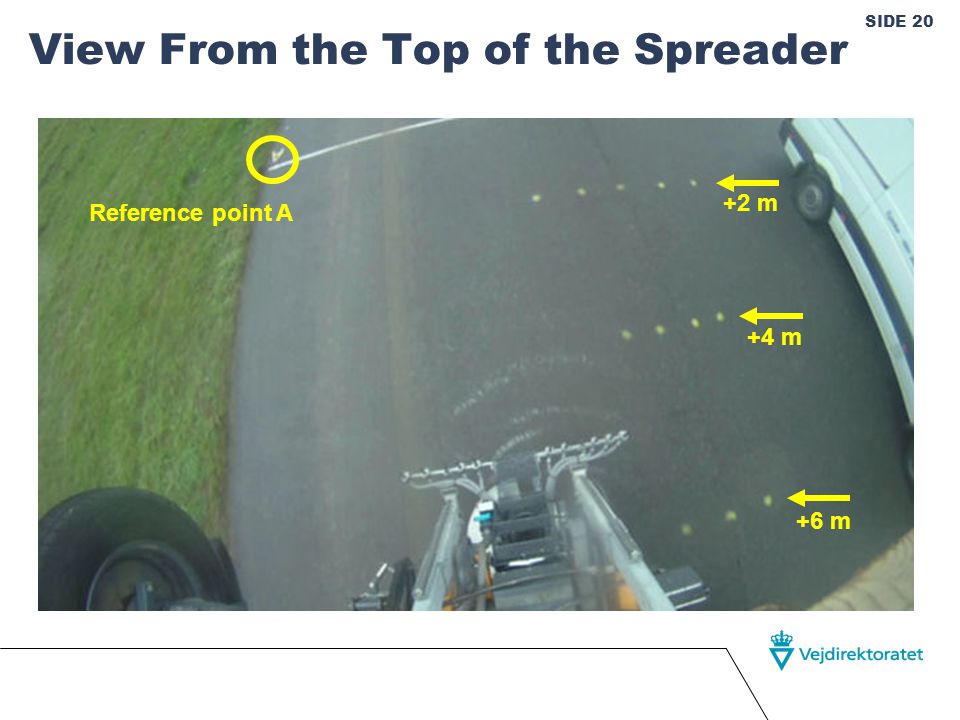 SIDE 20

View From the Top of the Spreader

Reference point A

+2 m

+4 m

+6 m

Vejdirektoratet